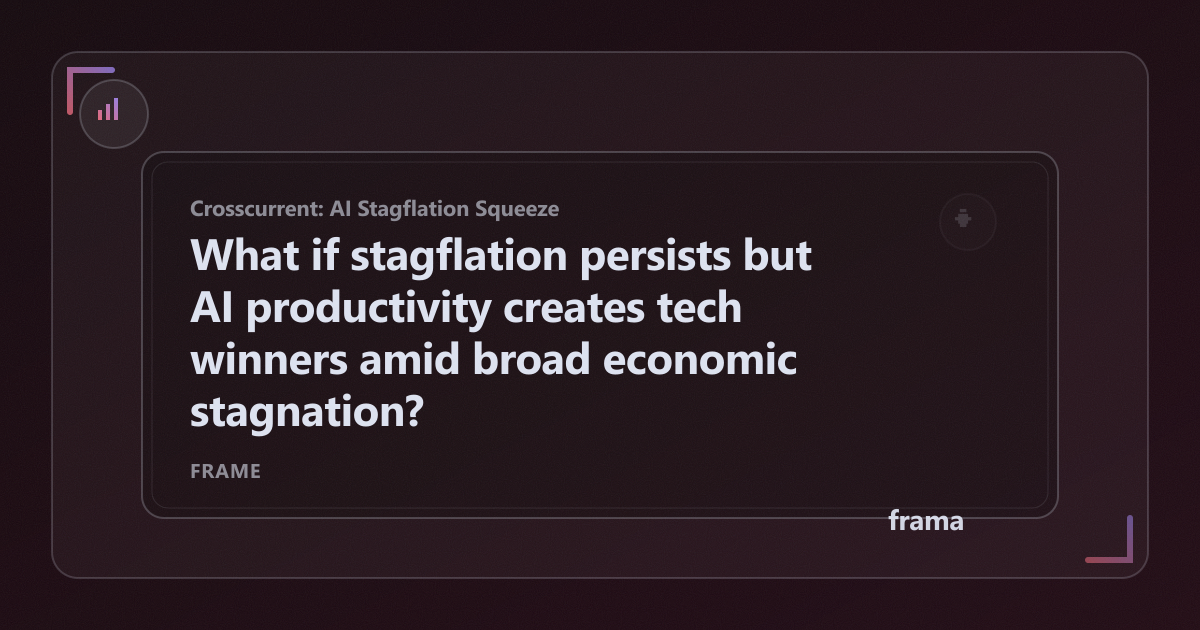 Crosscurrent: AI Stagflation Squeeze

What if stagflation persists but AI productivity creates tech winners amid broad economic stagnation?

FRAME

frama